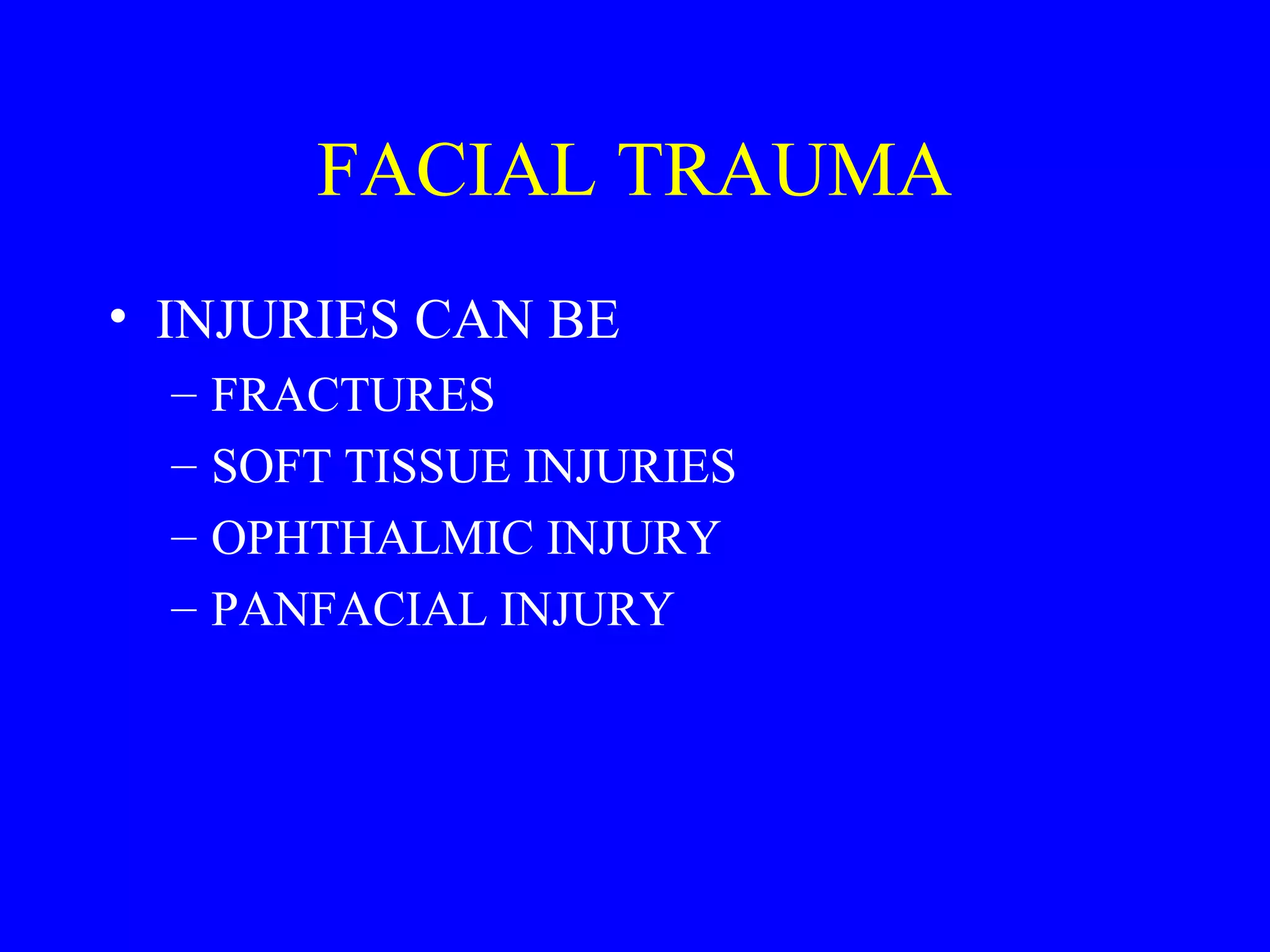 FACIAL TRAUMA

• INJURIES CAN BE
– FRACTURES
– SOFT TISSUE INJURIES
– OPHTHALMIC INJURY
– PANFACIAL INJURY